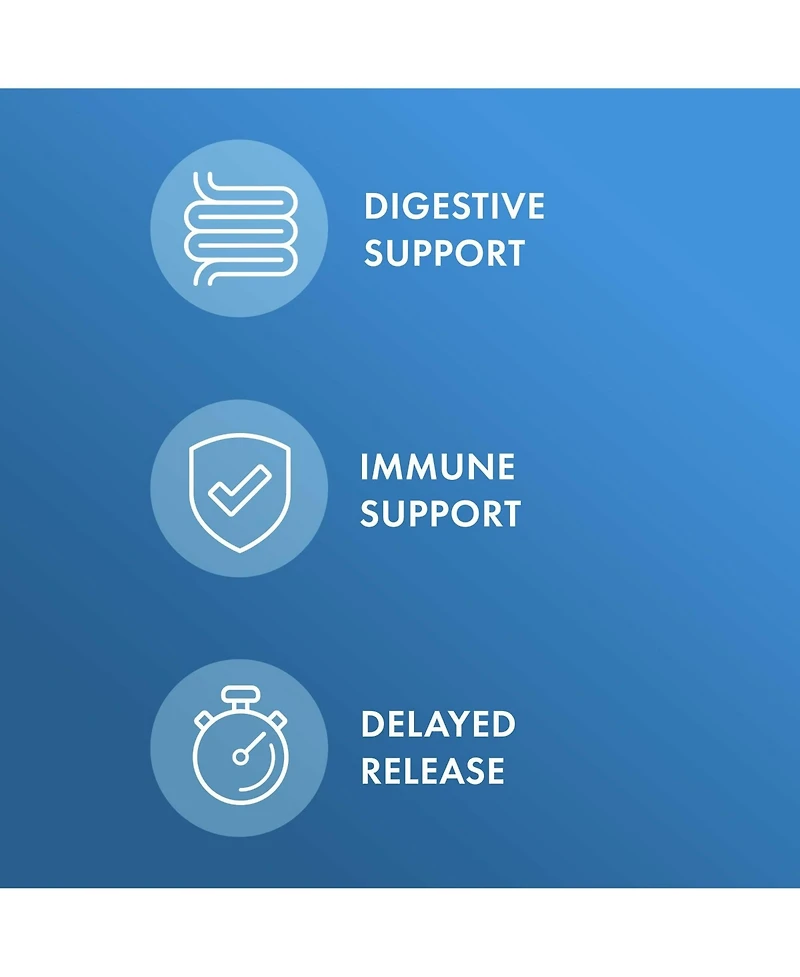 DIGESTIVE SUPPORT

IMMUNE SUPPORT

DELAYED RELEASE